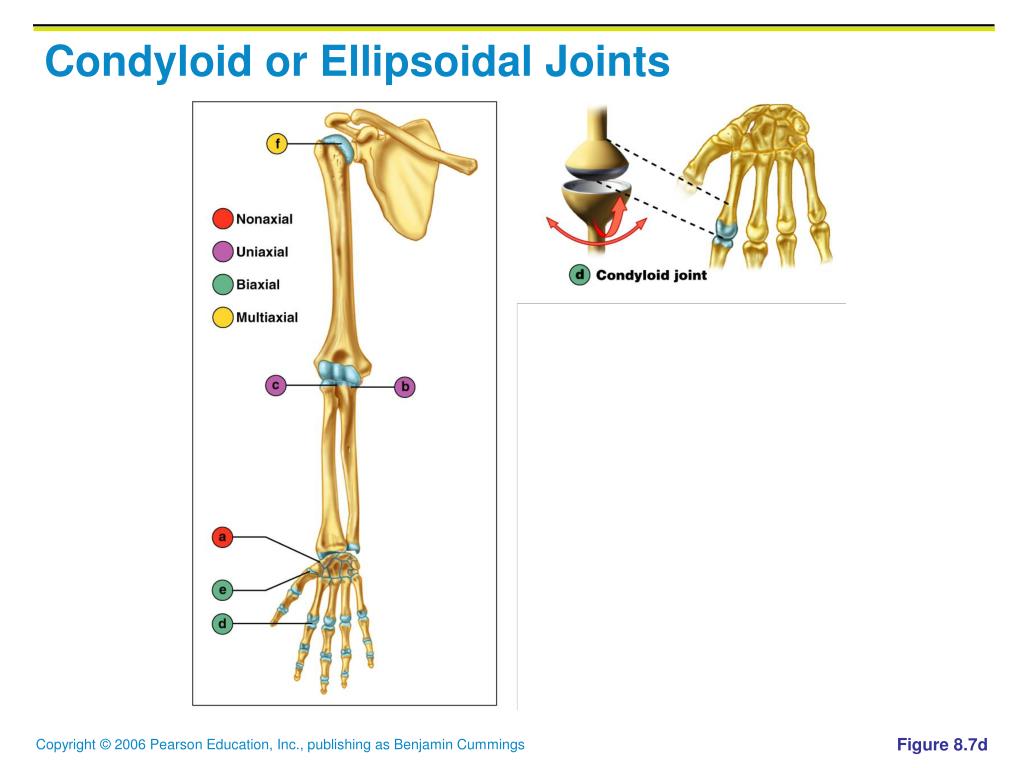 Condyloid or Ellipsoidal Joints

f

Nonaxial

Uniaxial

Biaxial

Multiaxial

c

b

a

e

d

d Condyloid joint

Copyright © 2006 Pearson Education, Inc., publishing as Benjamin Cummings

Figure 8.7d